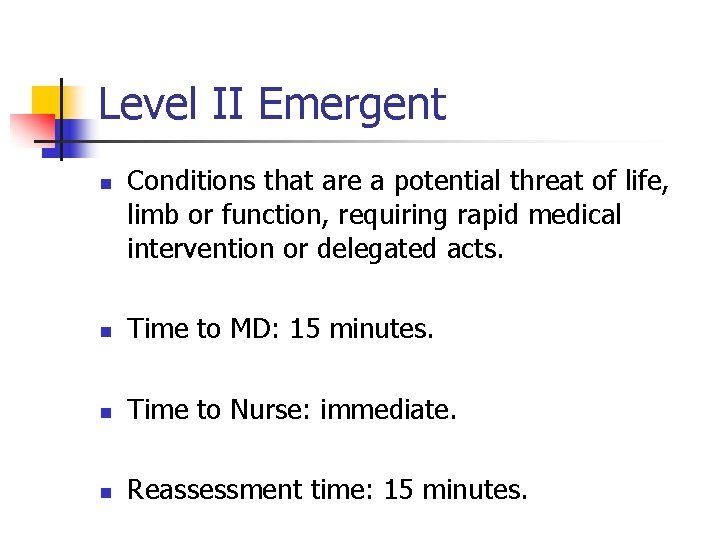 Level II Emergent

- Conditions that are a potential threat of life, limb or function, requiring rapid medical intervention or delegated acts.

- Time to MD: 15 minutes.

- Time to Nurse: immediate.

- Reassessment time: 15 minutes.